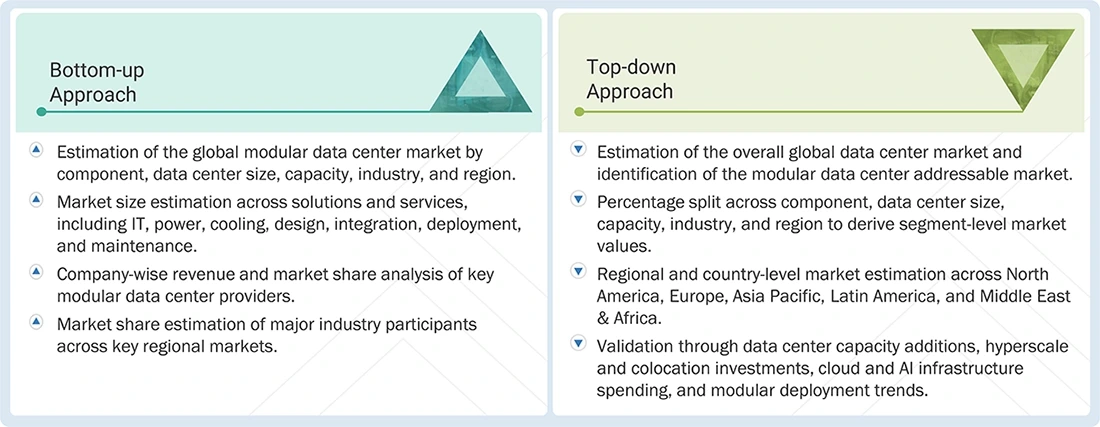 Bottom-up Approach

Estimation of the global modular data center market by component, data center size, capacity, industry, and region.

Market size estimation across solutions and services, including IT, power, cooling, design, integration, deployment, and maintenance.

Company-wise revenue and market share analysis of key modular data center providers.

Market share estimation of major industry participants across key regional markets.

Top-down Approach

Estimation of the overall global data center market and identification of the modular data center addressable market.

Percentage split across component, data center size, capacity, industry, and region to derive segment-level market values.

Regional and country-level market estimation across North America, Europe, Asia Pacific, Latin America, and Middle East & Africa.

Validation through data center capacity additions, hyperscale and colocation investments, cloud and AI infrastructure spending, and modular deployment trends.